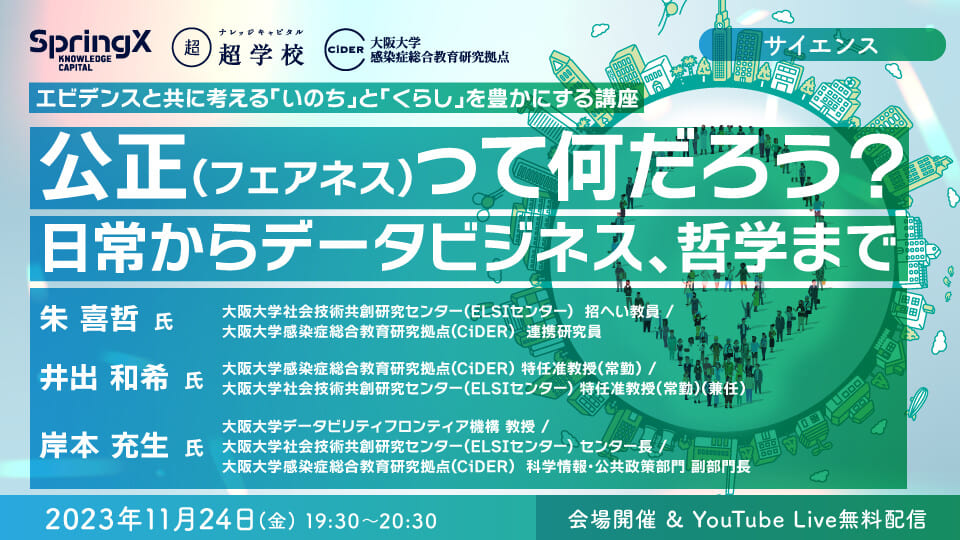 SpringX KNOWLEDGE CAPITAL

超 ナレッジキャピタル 超学校

CiDER 大阪大学 感染症総合教育研究拠点

サイエンス

エビデンスと共に考える「いのち」と「くらし」を豊かにする講座

公正(フェアネス)って何だろう?

日常からデータビジネス、哲学まで

朱 喜哲 氏
大阪大学社会技術共創研究センター(ELSIセンター) 招へい教員 / 大阪大学感染症総合教育研究拠点(CiDER) 連携研究員

井出 和希 氏
大阪大学感染症総合教育研究拠点(CiDER) 特任准教授(常勤) / 大阪大学社会技術共創研究センター(ELSIセンター) 特任准教授(常勤)(兼任)

岸本 充生 氏
大阪大学データビリティフロンティア機構 教授 / 大阪大学社会技術共創研究センター(ELSIセンター) センター長 / 大阪大学感染症総合教育研究拠点(CiDER) 科学情報・公共政策部門 副部門長

2023年11月24日(金) 19:30~20:30

会場開催 & YouTube Live無料配信